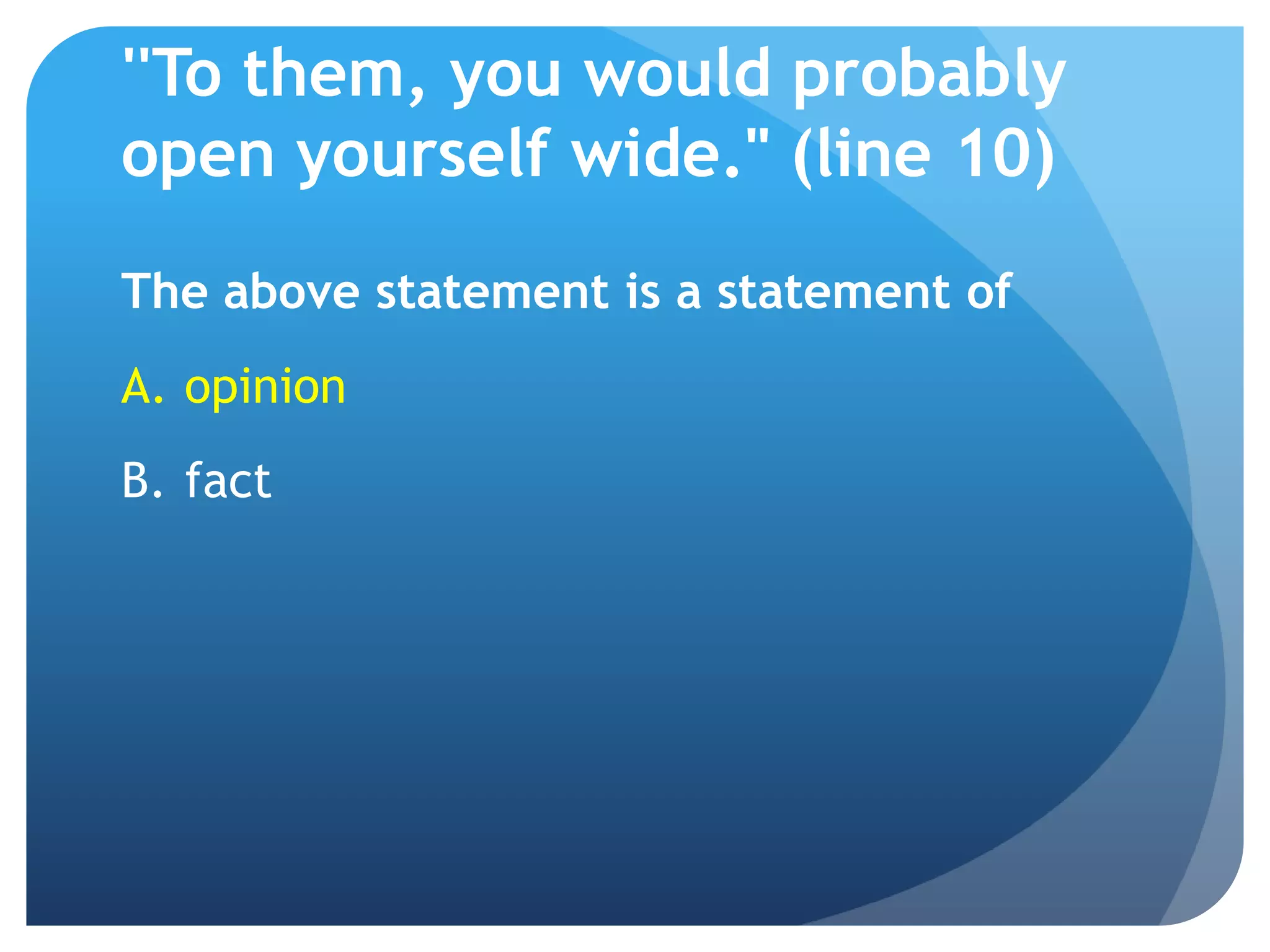 "To them, you would probably open yourself wide." (line 10)

The above statement is a statement of

A. opinion

B. fact